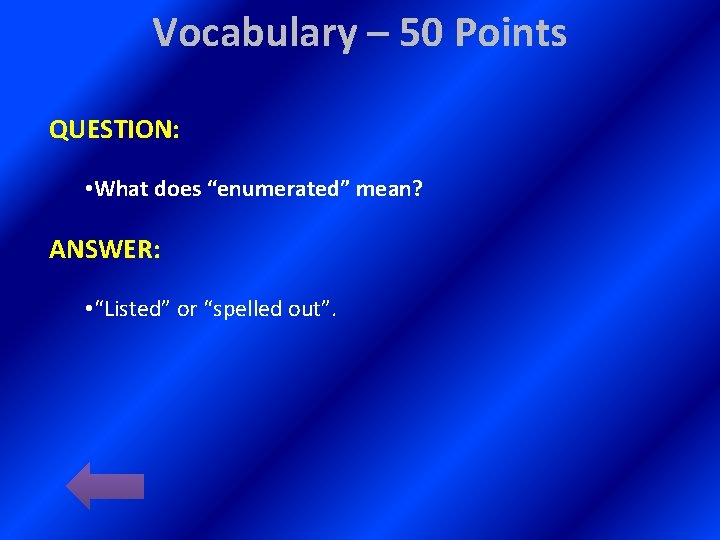 Vocabulary – 50 Points

QUESTION:

•What does “enumerated” mean?

ANSWER:

•“Listed” or “spelled out”.